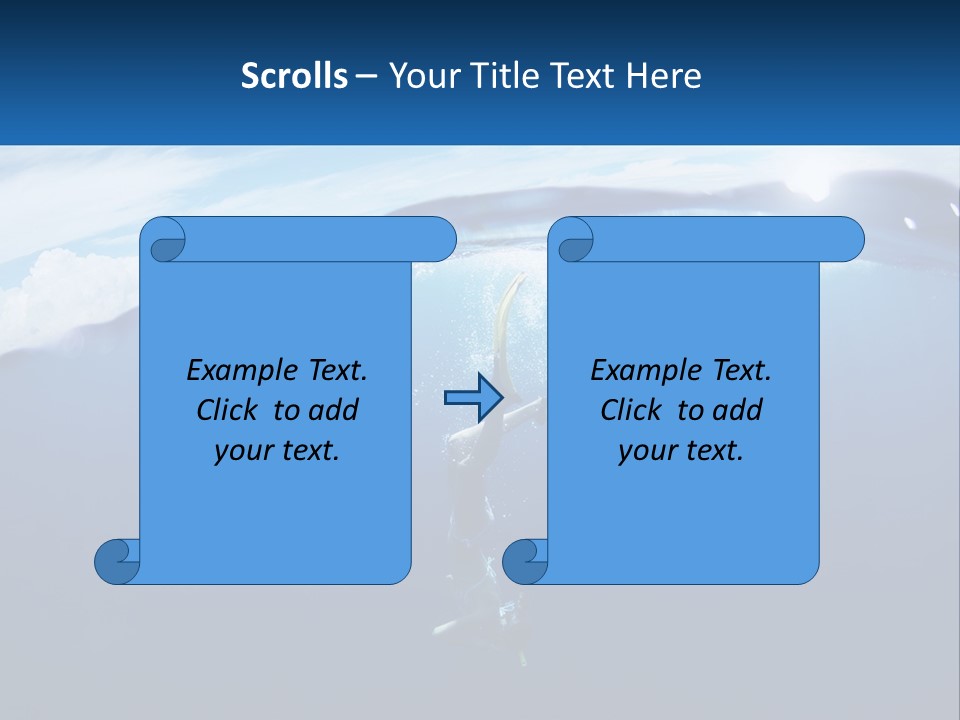 Scrolls – Your Title Text Here

Example Text. Click to add your text.

Example Text. Click to add your text.